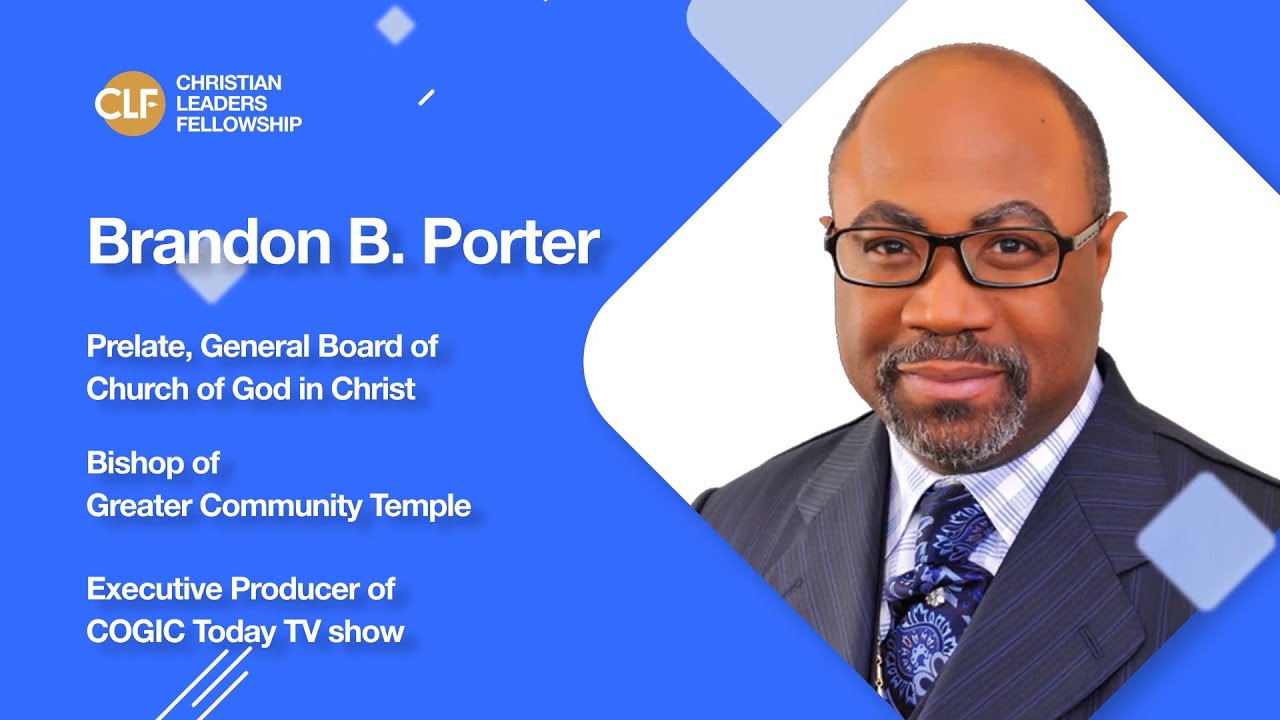 CLF CHRISTIAN LEADERS FELLOWSHIP

Brandon B. Porter

Prelate, General Board of Church of God in Christ

Bishop of Greater Community Temple

Executive Producer of COGIC Today TV show